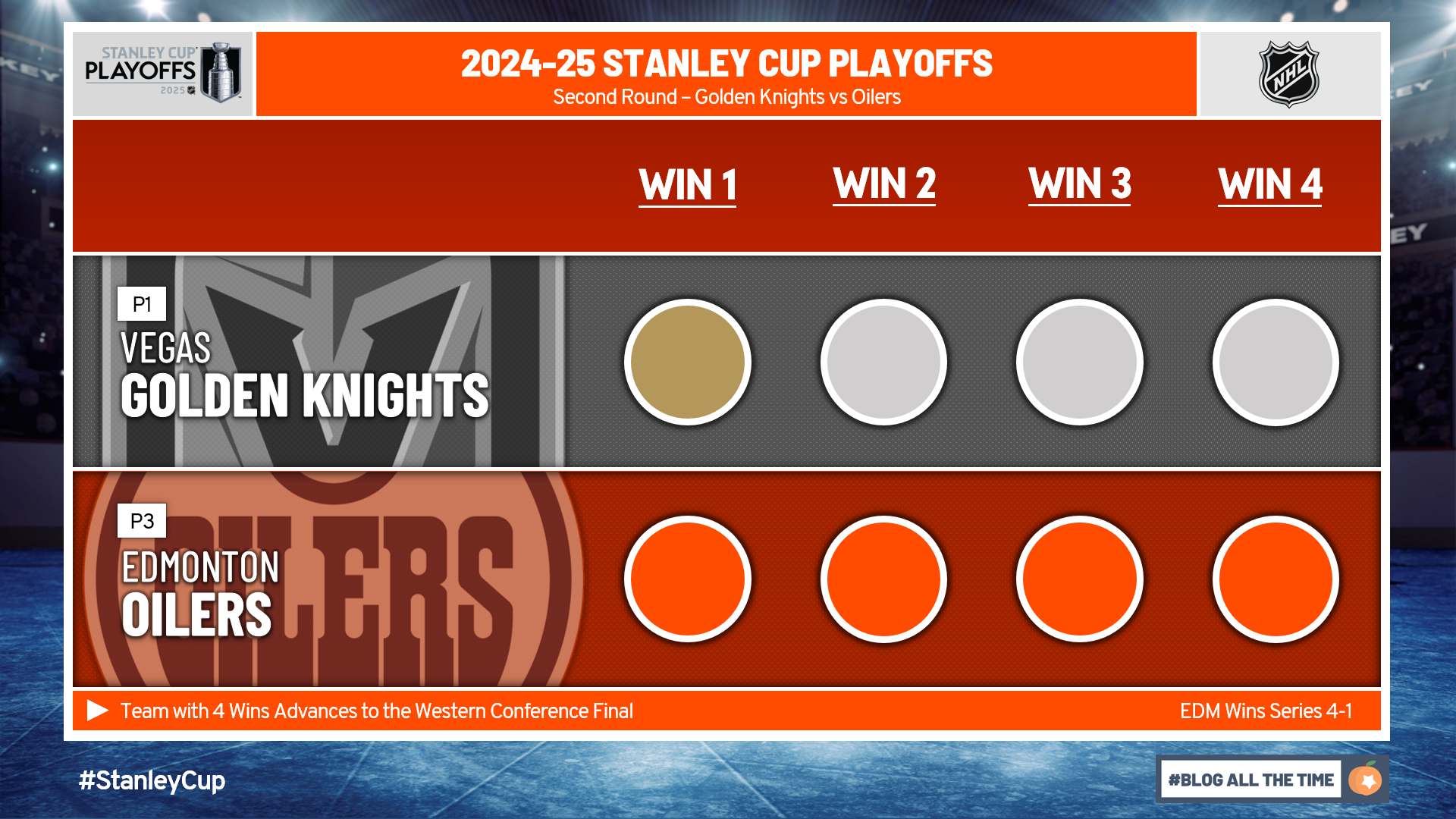 STANLEY CUP PLAYOFFS 2025

2024-25 STANLEY CUP PLAYOFFS
Second Round – Golden Knights vs Oilers

NHL

WIN 1 WIN 2 WIN 3 WIN 4

P1
VEGAS
GOLDEN KNIGHTS

P3
EDMONTON
OILERS

Team with 4 Wins Advances to the Western Conference Final

EDM Wins Series 4-1

#StanleyCup

#BLOG ALL THE TIME